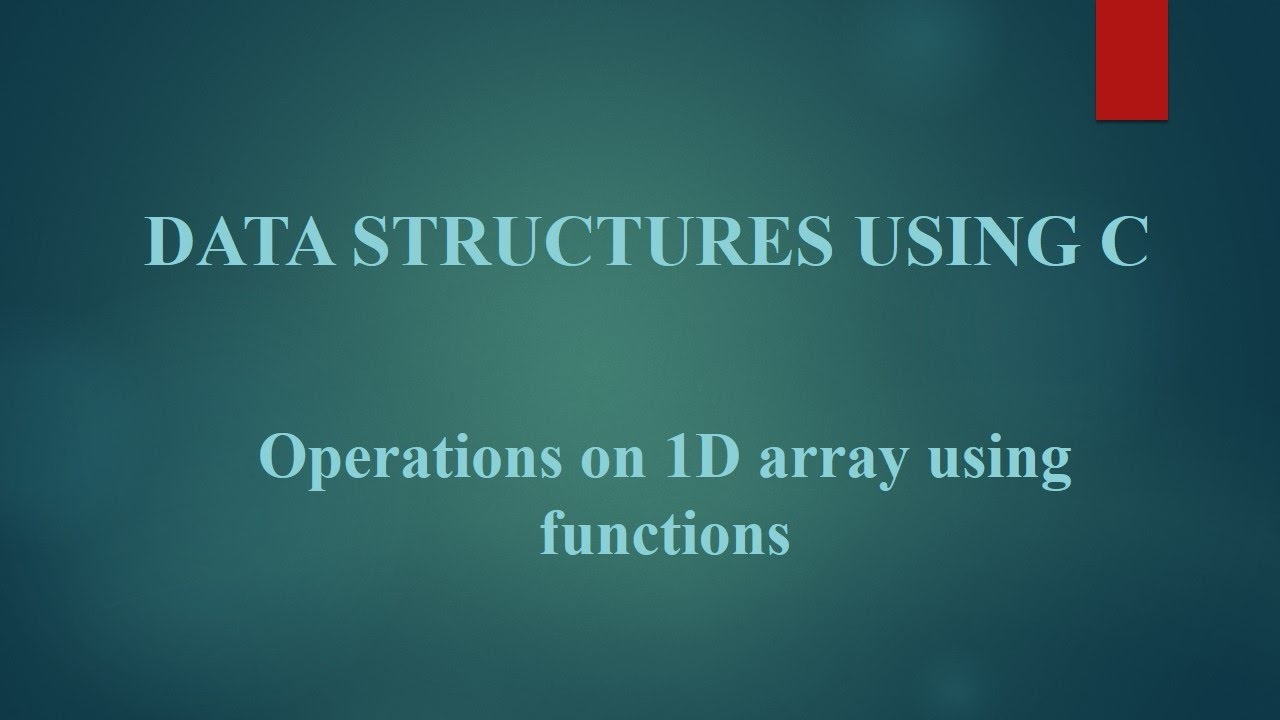 DATA STRUCTURES USING C

Operations on 1D array using functions